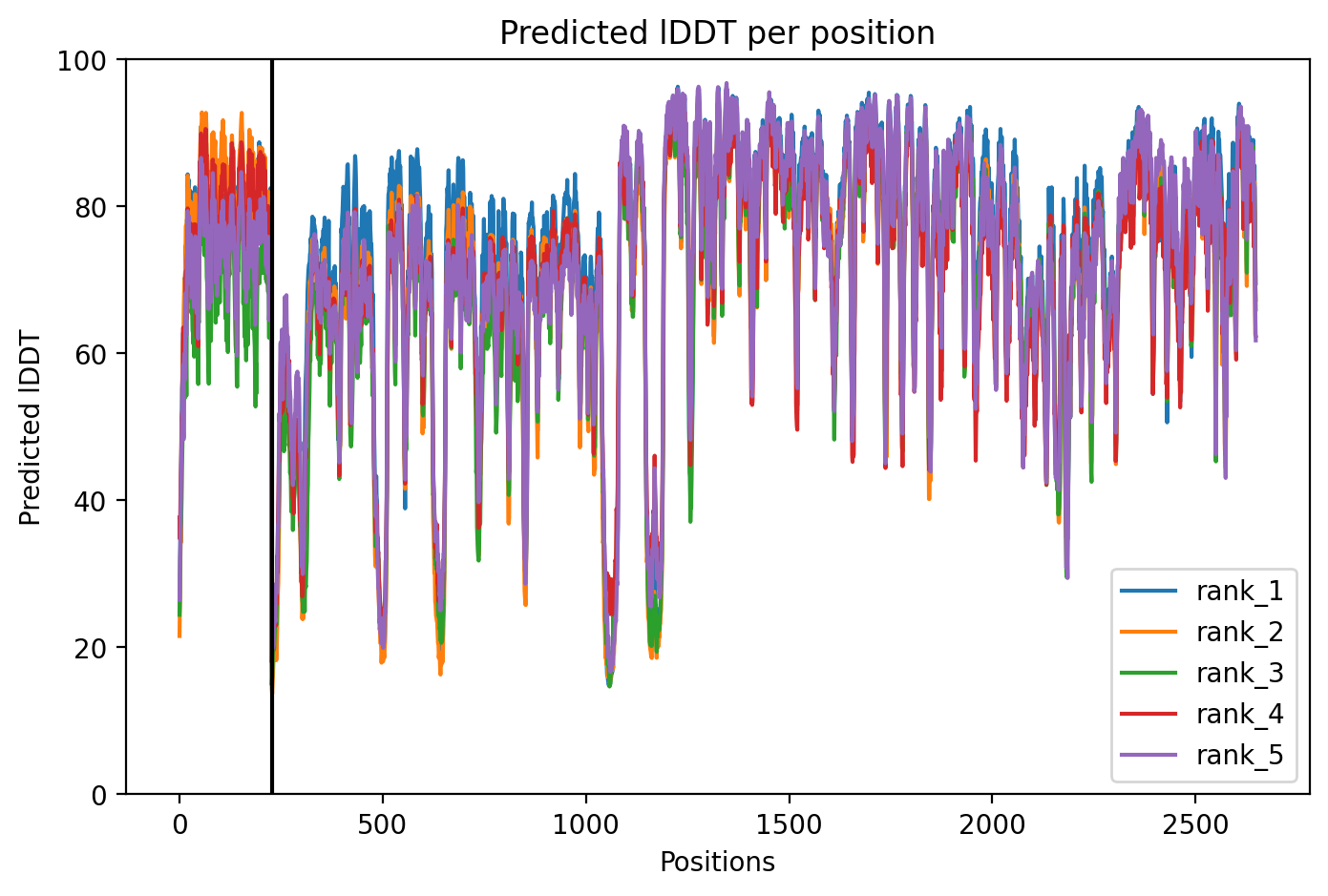 Predicted lDDT per position

Predicted lDDT

100
80
60
40
20
0

0
500
1000
1500
2000
2500

Positions

rank_1
rank_2
rank_3
rank_4
rank_5